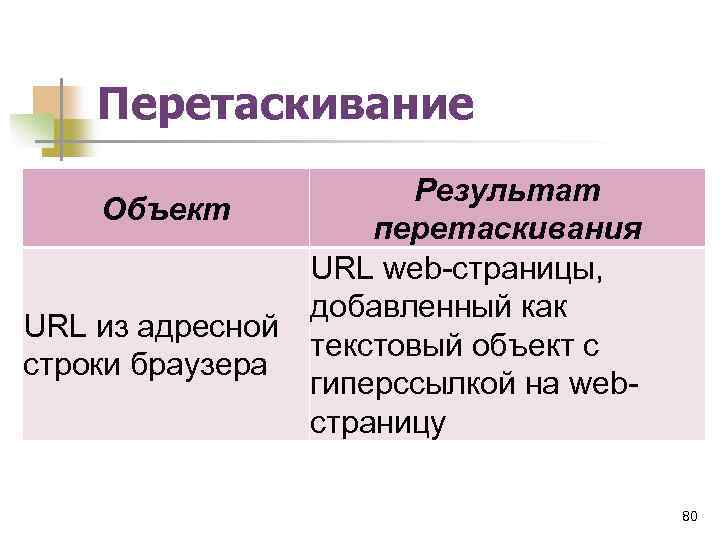 Перетаскивание

| Объект | Результат перетаскивания |
|---|---|
| URL из адресной строки браузера | URL web-страницы, добавленный как текстовый объект с гиперссылкой на web-страницу |

80